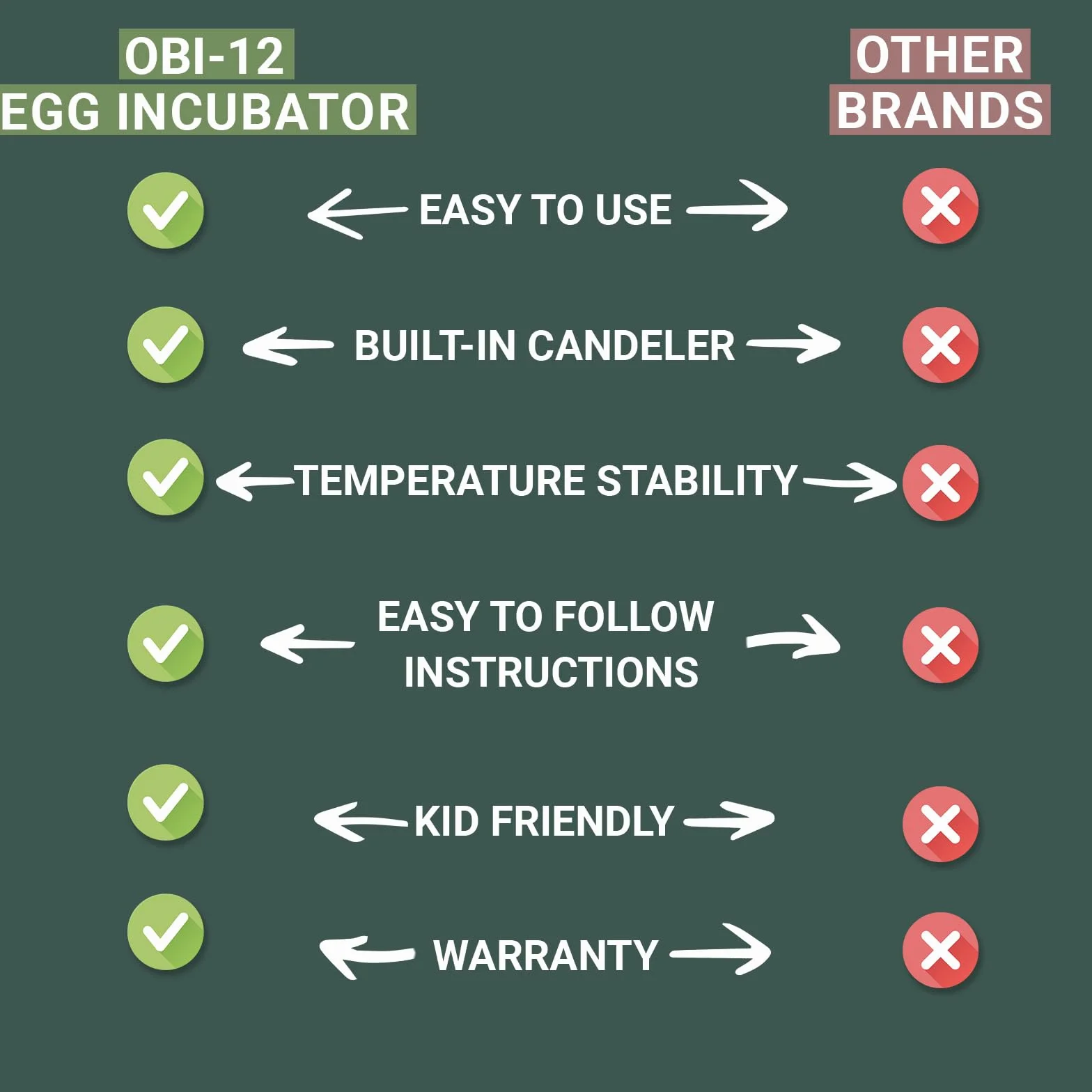 OBI-12
EGG INCUBATOR

OTHER
BRANDS

EASY TO USE

BUILT-IN CANDELER

TEMPERATURE STABILITY

EASY TO FOLLOW
INSTRUCTIONS

KID FRIENDLY

WARRANTY